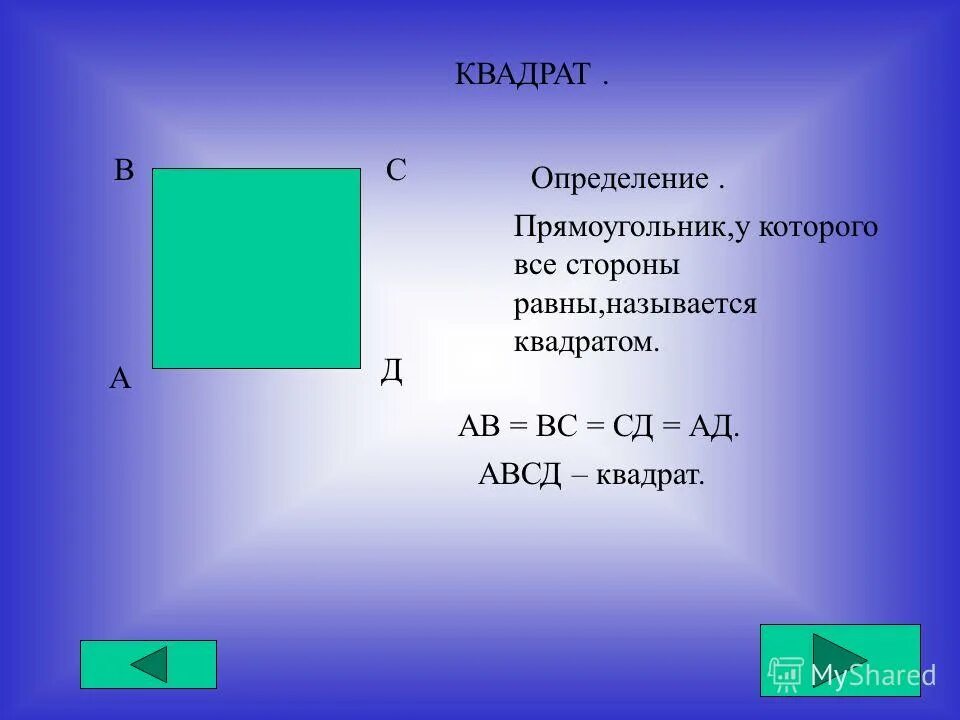 КВАДРАТ .

В

С

А

Д

Определение .

Прямоугольник,у которого все стороны равны,называется квадратом.

АВ = ВС = СД = АД.

АВСД – квадрат.

MyShared